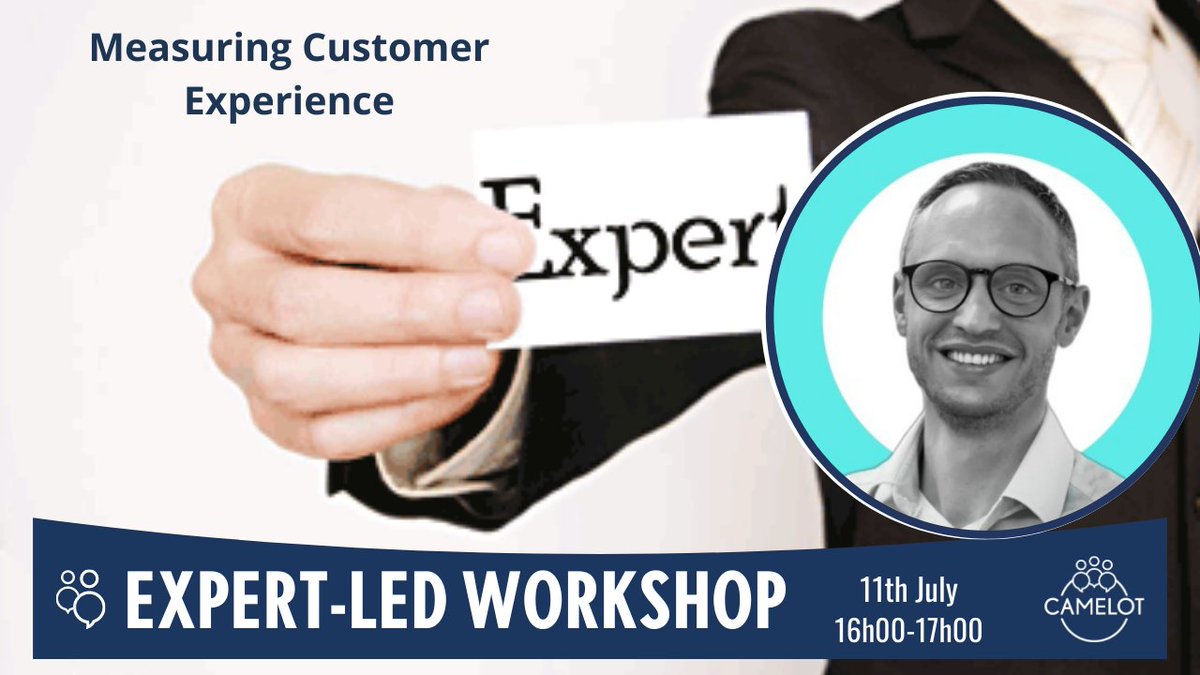 Measuring Customer Experience

Expert

EXPERT-LED WORKSHOP

11th July
16h00-17h00

CAMELOT